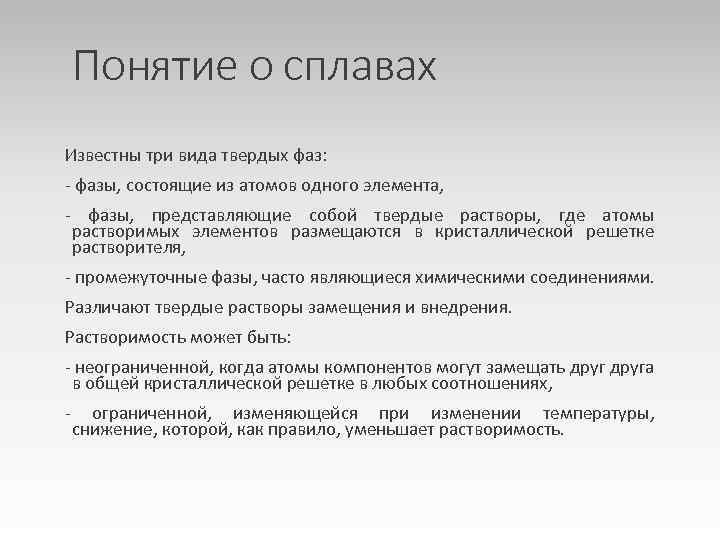 Понятие о сплавах

Известны три вида твердых фаз:

- фазы, состоящие из атомов одного элемента,

- фазы, представляющие собой твердые растворы, где атомы растворимых элементов размещаются в кристаллической решетке растворителя,

- промежуточные фазы, часто являющиеся химическими соединениями.

Различают твердые растворы замещения и внедрения.

Растворимость может быть:

- неограниченной, когда атомы компонентов могут замещать друг друга в общей кристаллической решетке в любых соотношениях,

- ограниченной, изменяющейся при изменении температуры, снижение, которой, как правило, уменьшает растворимость.